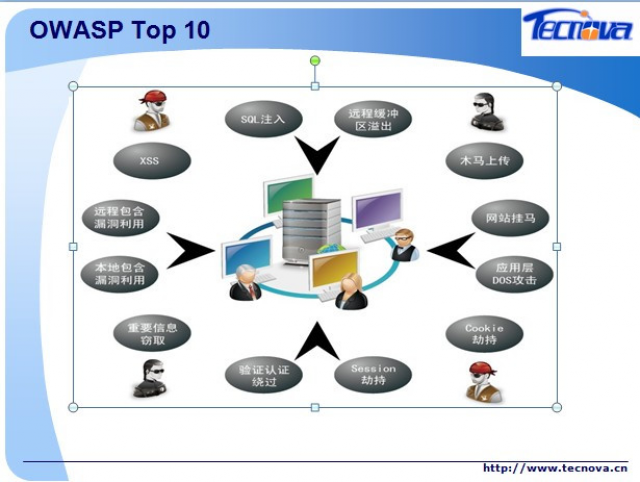 OWASP Top 10

TECNOVA

SQL注入

远程缓冲区溢出

XSS

木马上传

远程包含漏洞利用

网站挂马

本地包含漏洞利用

应用层DOS攻击

重要信息窃取

Cookie劫持

验证认证绕过

Session劫持

http://www.tecnova.cn